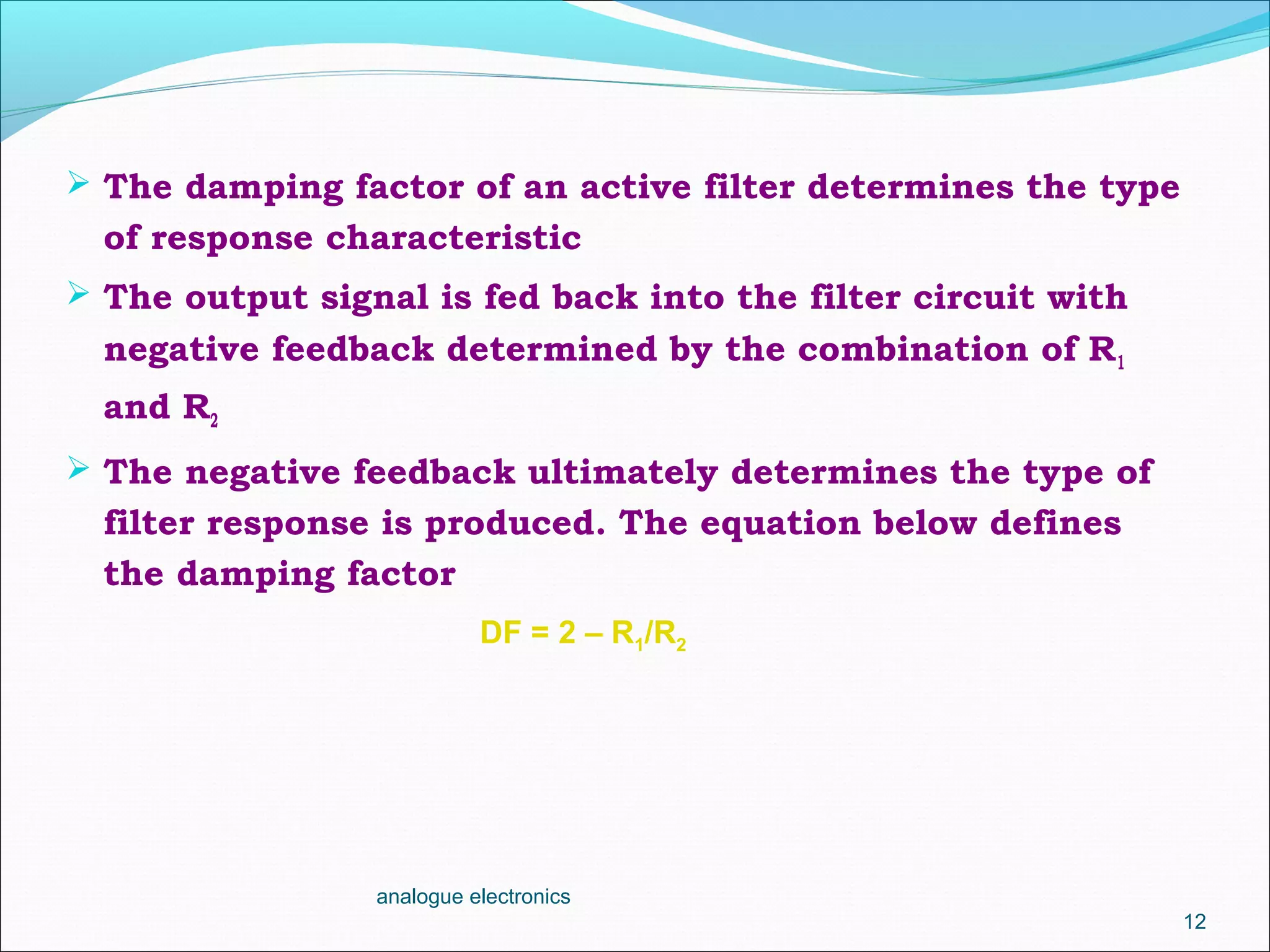 ➢ The damping factor of an active filter determines the type of response characteristic

➢ The output signal is fed back into the filter circuit with negative feedback determined by the combination of $R_1$ and $R_2$

➢ The negative feedback ultimately determines the type of filter response is produced. The equation below defines the damping factor

$DF = 2 – R_1/R_2$

analogue electronics

12